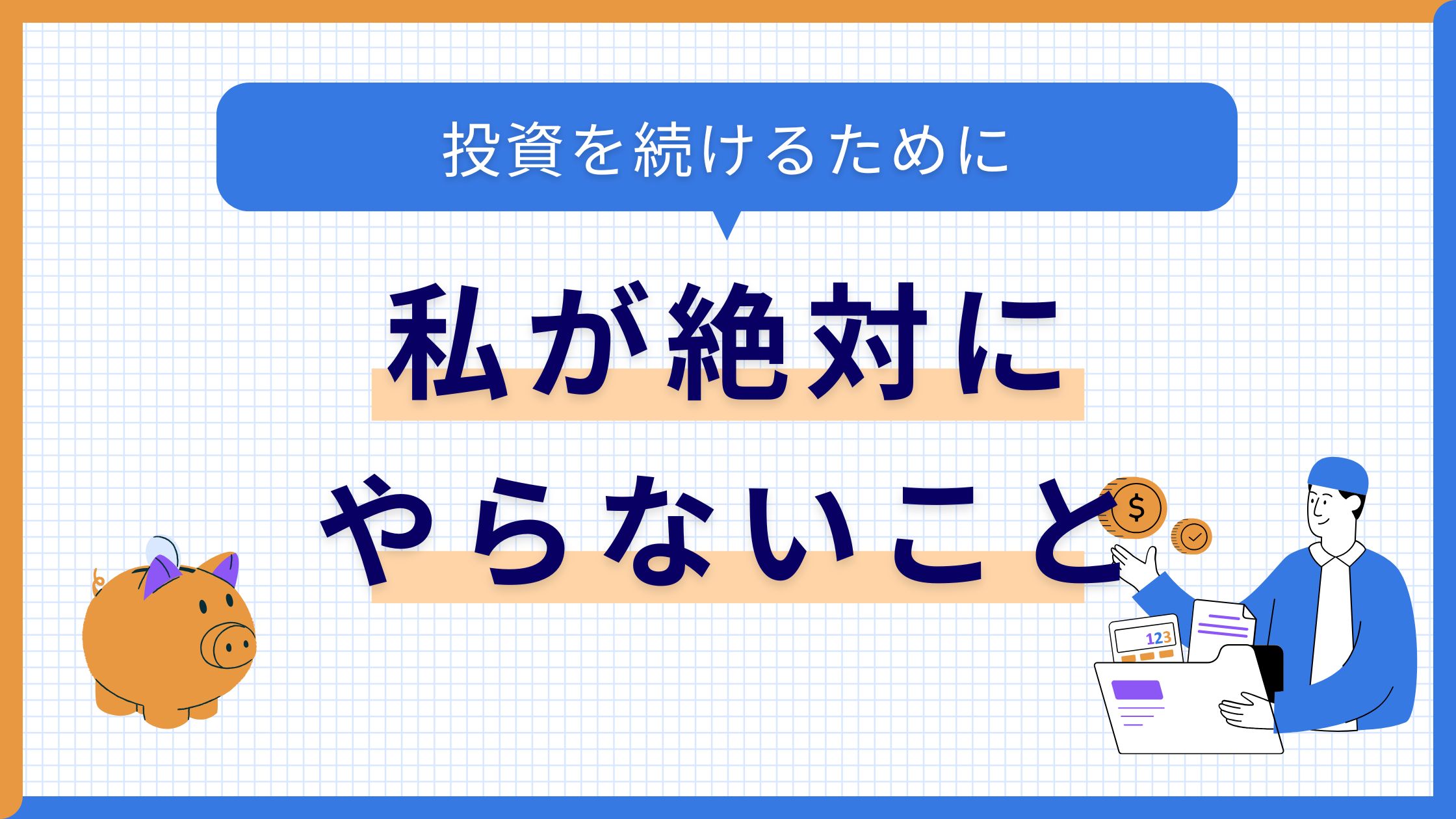 投資を続けるために

私が絶対に
やらないこと

$

123